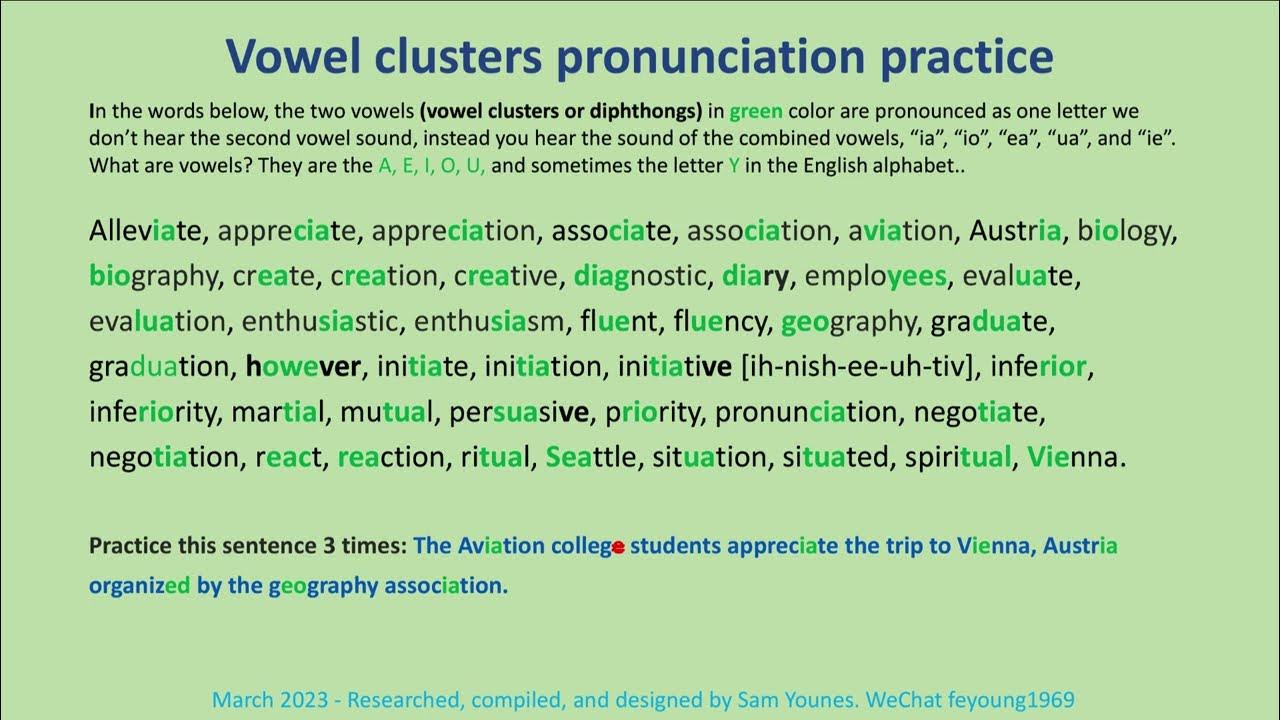 Vowel clusters pronunciation practice

In the words below, the two vowels (vowel clusters or diphthongs) in green color are pronounced as one letter we don't hear the second vowel sound, instead you hear the sound of the combined vowels, "ia", "io", "ea", "ua", and "ie". What are vowels? They are the A, E, I, O, U, and sometimes the letter Y in the English alphabet..

Alleviate, appreciate, appreciation, associate, association, aviation, Austria, biology, biography, create, creation, creative, diagnostic, diary, employees, evaluate, evaluation, enthusiastic, enthusiasm, fluent, fluency, geography, graduate, graduation, however, initiate, initiation, initiative [ih-nish-ee-uh-tiv], inferior, inferiority, martial, mutual, persuasive, priority, pronunciation, negotiate, negotiation, react, reaction, ritual, Seattle, situation, situated, spiritual, Vienna.

Practice this sentence 3 times: The Aviation college students appreciate the trip to Vienna, Austria organized by the geography association.

March 2023 - Researched, compiled, and designed by Sam Younes. WeChat feyoung1969